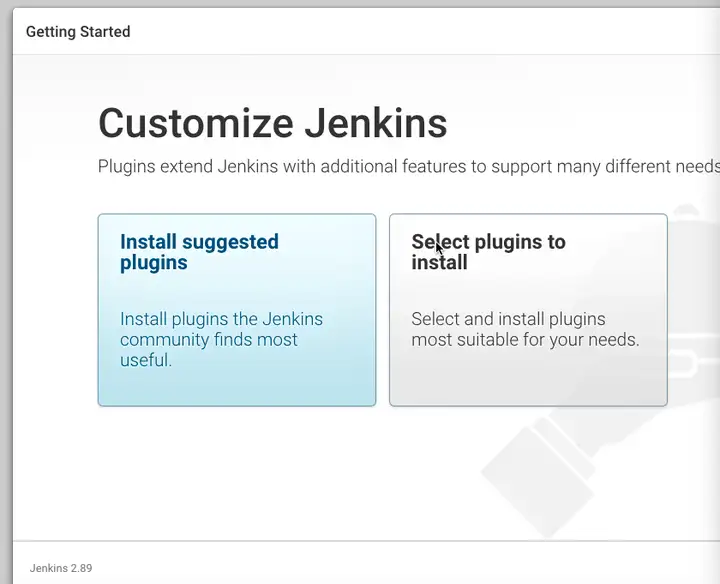 Getting Started

Customize Jenkins

Plugins extend Jenkins with additional features to support many different needs

Install suggested plugins

Install plugins the Jenkins community finds most useful.

Select plugins to install

Select and install plugins most suitable for your needs.

Jenkins 2.89